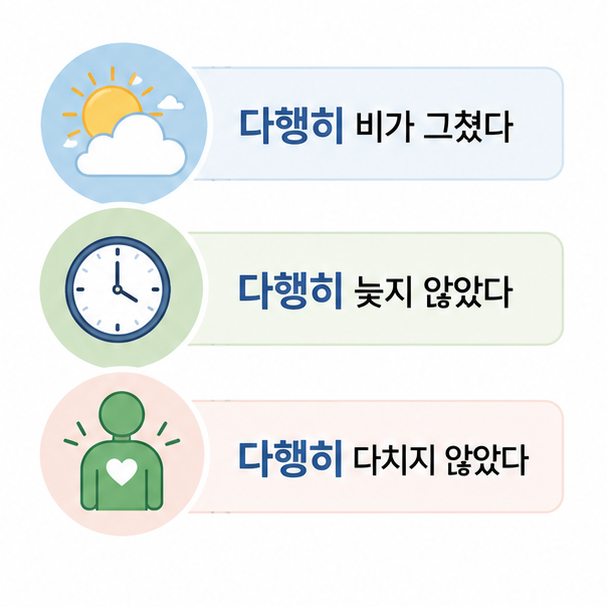 다행히 비가 그쳤다

다행히 늦지 않았다

다행히 다치지 않았다